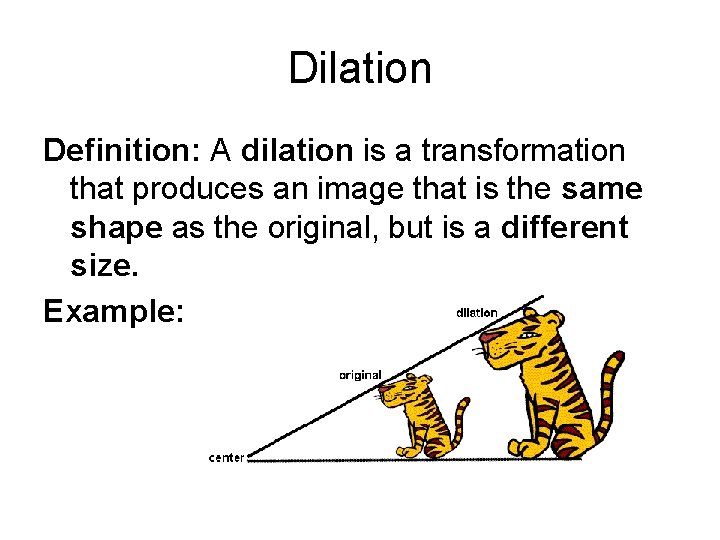 Dilation

Definition: A dilation is a transformation that produces an image that is the same shape as the original, but is a different size.

Example:

dilation

original

center